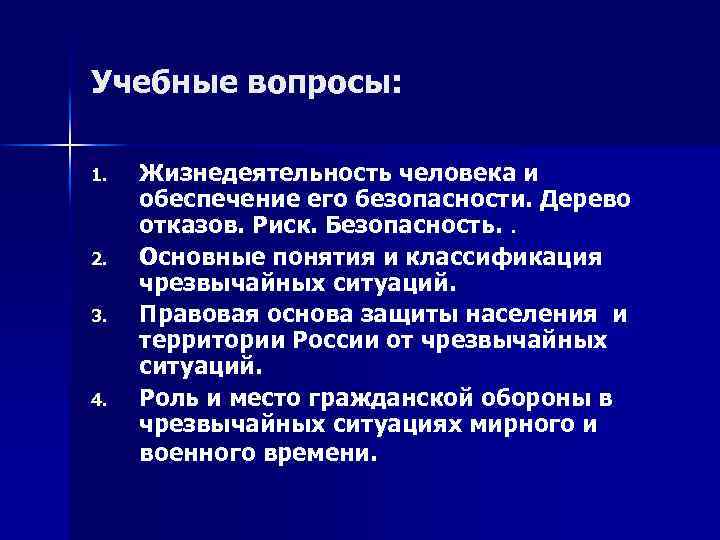 Учебные вопросы:

1. Жизнедеятельность человека и обеспечение его безопасности. Дерево отказов. Риск. Безопасность. .
2. Основные понятия и классификация чрезвычайных ситуаций.
3. Правовая основа защиты населения и территории России от чрезвычайных ситуаций.
4. Роль и место гражданской обороны в чрезвычайных ситуациях мирного и военного времени.